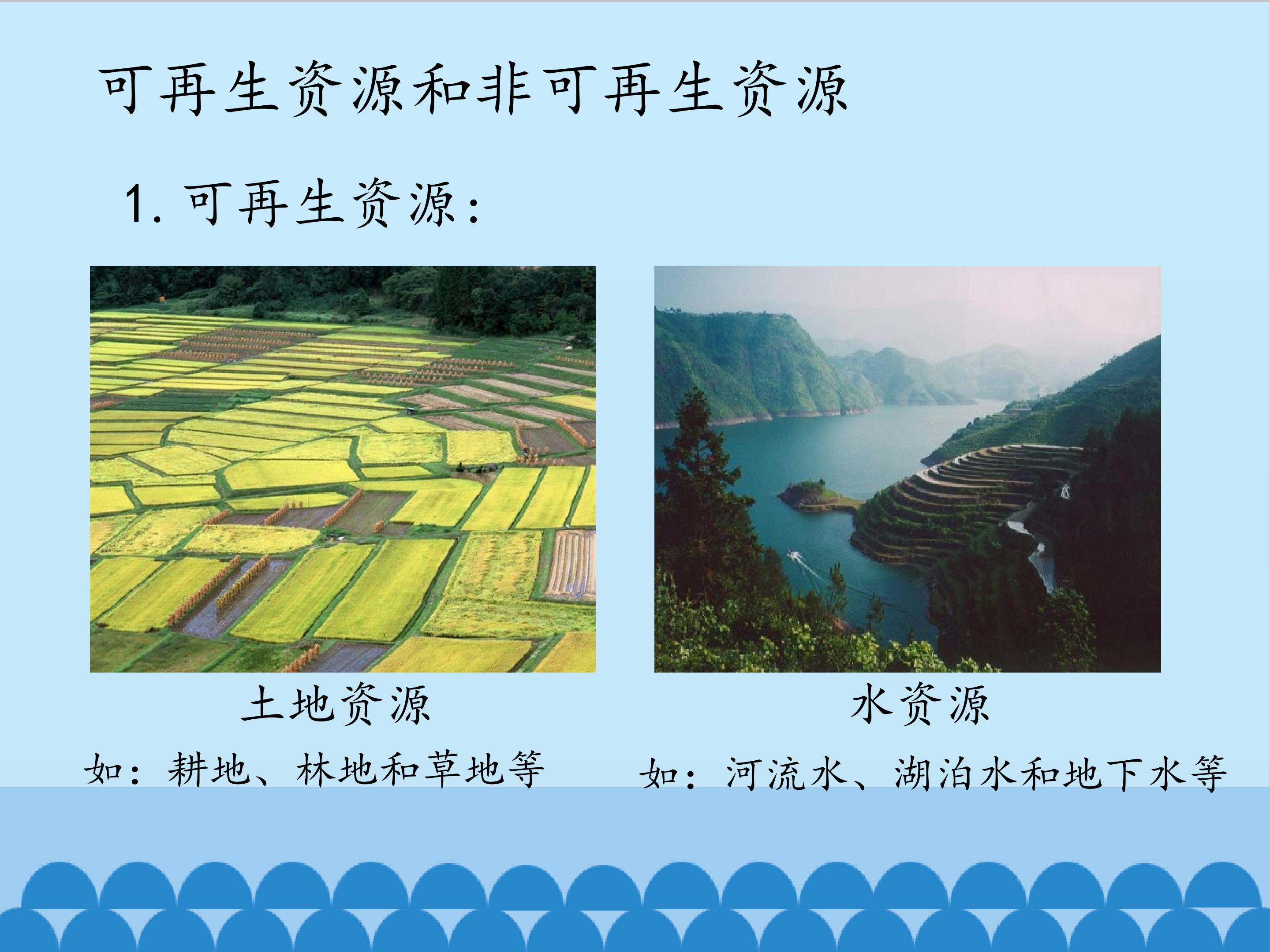 可再生资源和非可再生资源

1. 可再生资源：

土地资源

如：耕地、林地和草地等

水资源

如：河流水、湖泊水和地下水等